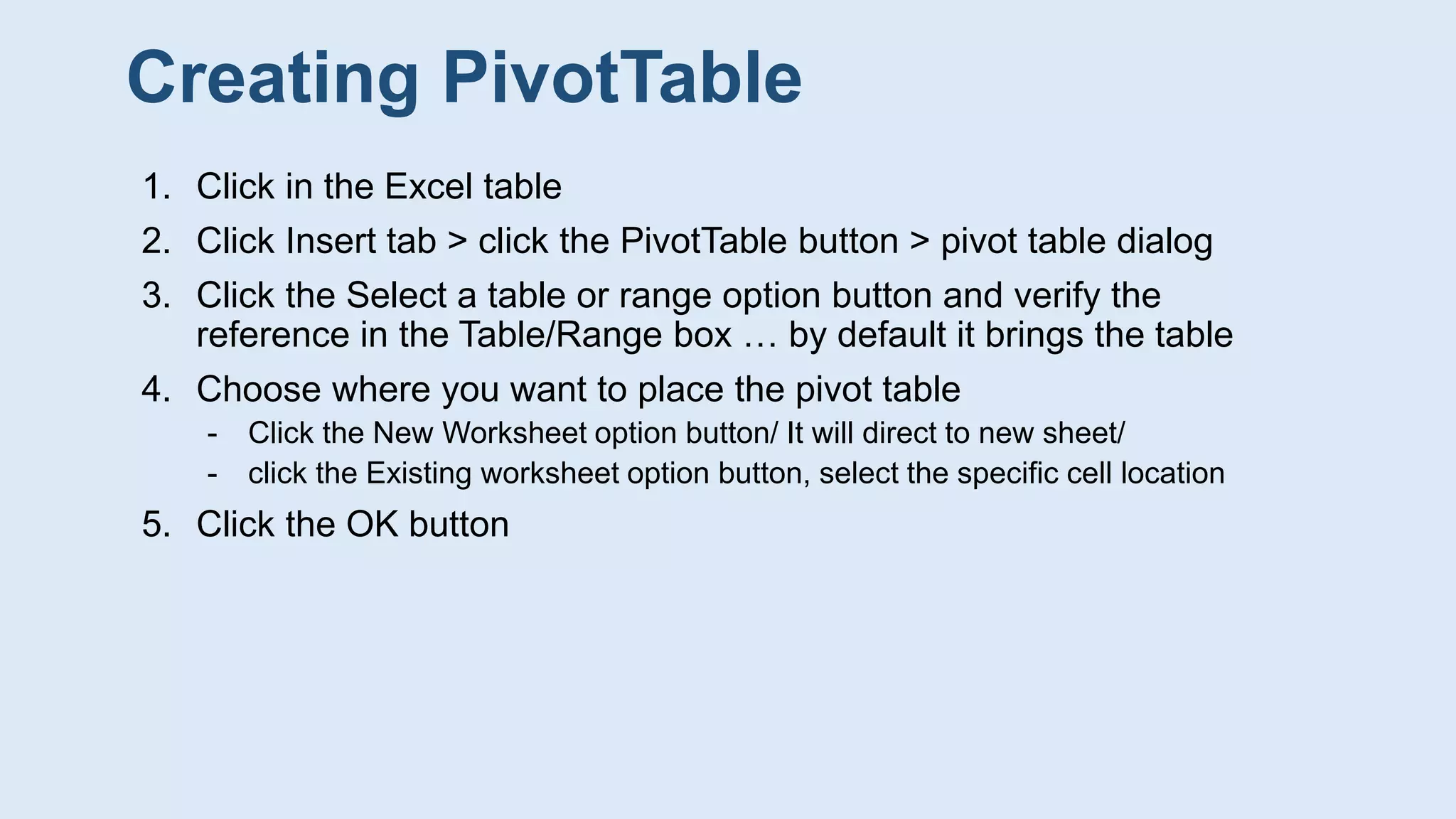 Creating PivotTable

1. Click in the Excel table
2. Click Insert tab > click the PivotTable button > pivot table dialog
3. Click the Select a table or range option button and verify the reference in the Table/Range box … by default it brings the table
4. Choose where you want to place the pivot table
- Click the New Worksheet option button/ It will direct to new sheet/
- click the Existing worksheet option button, select the specific cell location
5. Click the OK button